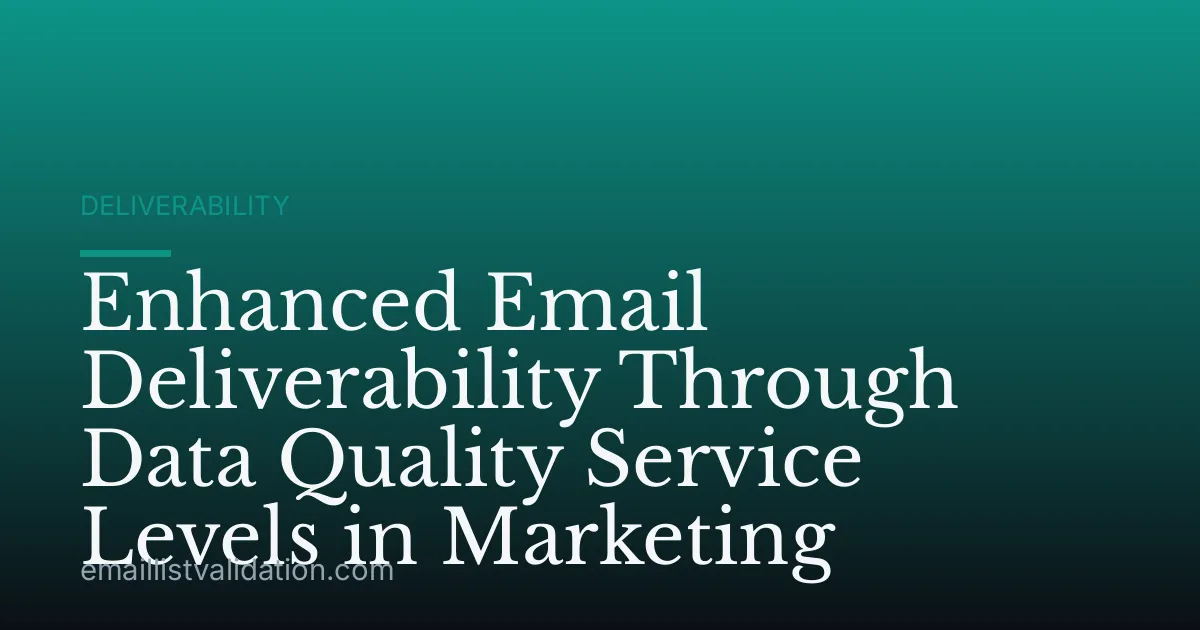 DELIVERABILITY

Enhanced Email Deliverability Through Data Quality Service Levels in Marketing

emaillistvalidation.com